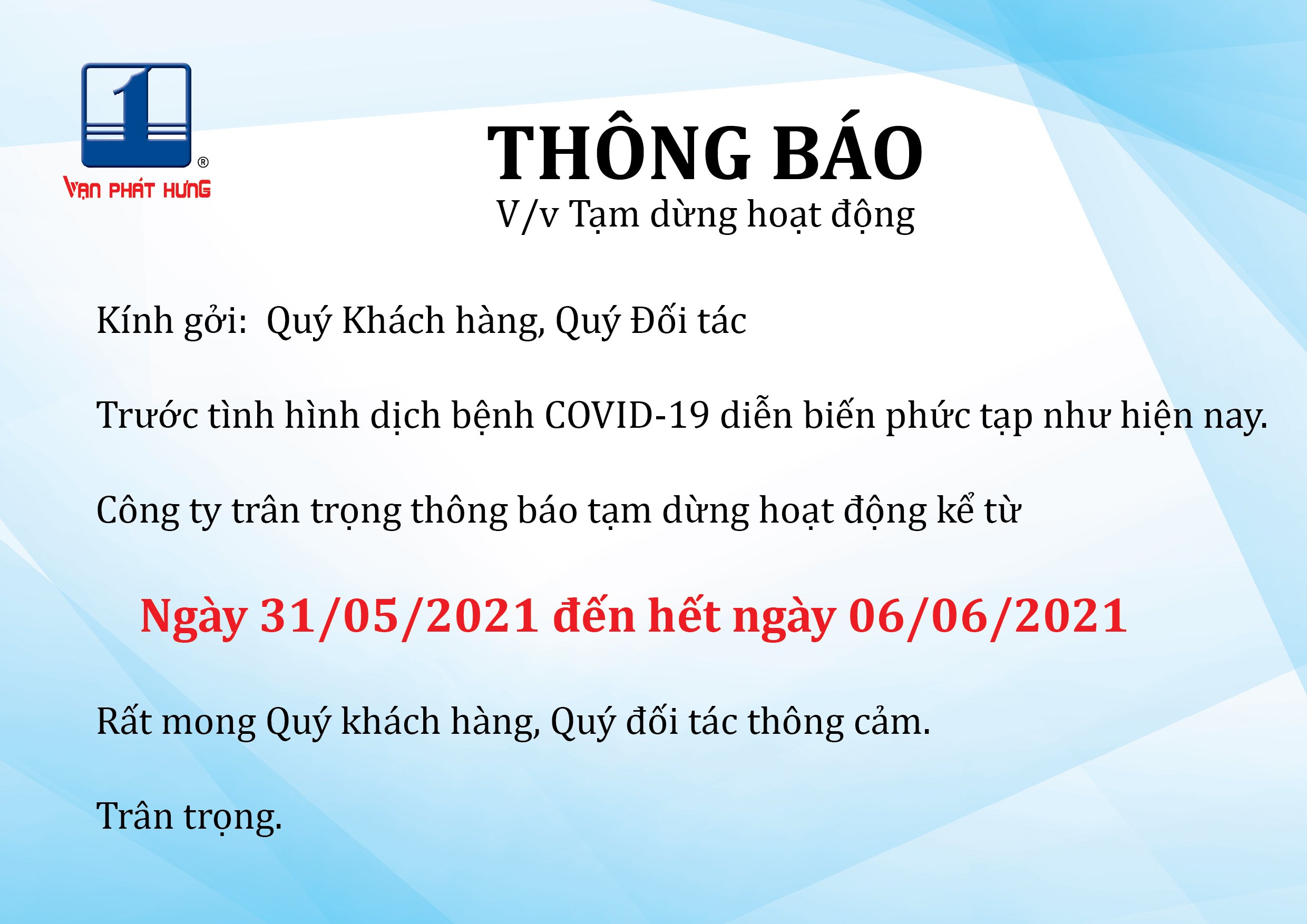 1
®
VẠN PHÁT HƯNG

THÔNG BÁO
V/v Tạm dừng hoạt động

Kính gởi: Quý Khách hàng, Quý Đối tác

Trước tình hình dịch bệnh COVID-19 diễn biến phức tạp như hiện nay.

Công ty trân trọng thông báo tạm dừng hoạt động kể từ

Ngày 31/05/2021 đến hết ngày 06/06/2021

Rất mong Quý khách hàng, Quý đối tác thông cảm.

Trân trọng.